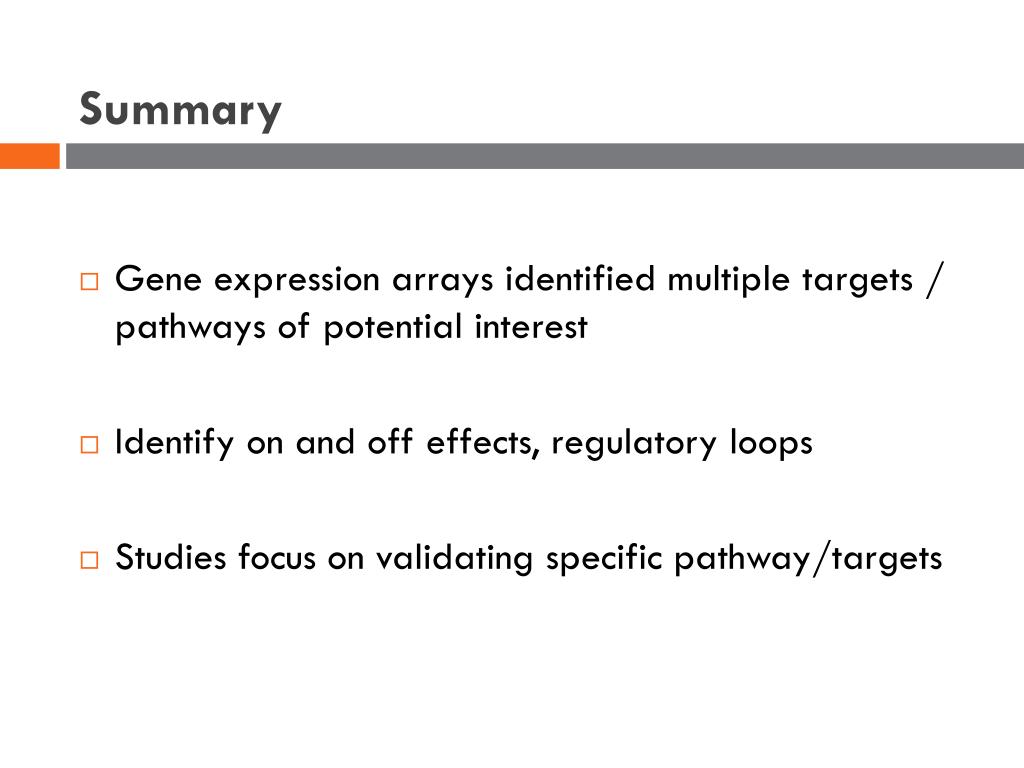 Summary

Gene expression arrays identified multiple targets / pathways of potential interest

Identify on and off effects, regulatory loops

Studies focus on validating specific pathway/targets